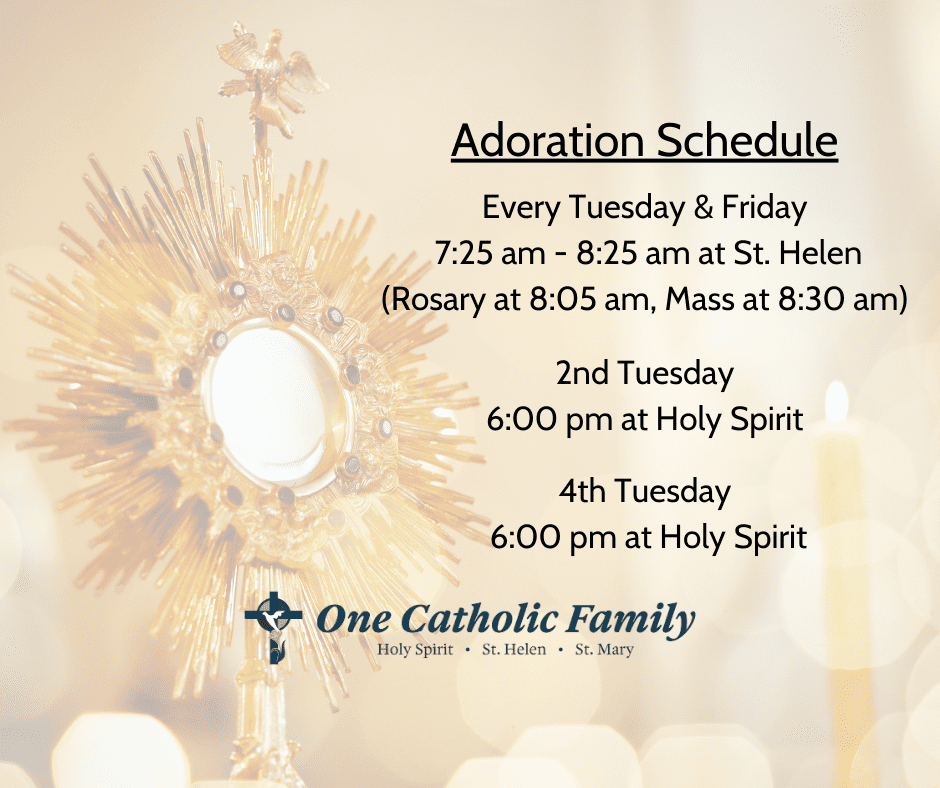 Adoration Schedule

Every Tuesday & Friday
7:25 am - 8:25 am at St. Helen
(Rosary at 8:05 am, Mass at 8:30 am)

2nd Tuesday
6:00 pm at Holy Spirit

4th Tuesday
6:00 pm at Holy Spirit

One Catholic Family
Holy Spirit • St. Helen • St. Mary